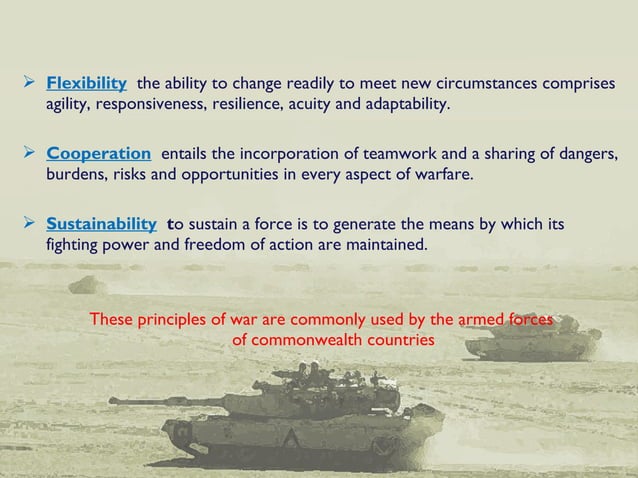 ➤ Flexibility the ability to change readily to meet new circumstances comprises agility, responsiveness, resilience, acuity and adaptability.

➤ Cooperation entails the incorporation of teamwork and a sharing of dangers, burdens, risks and opportunities in every aspect of warfare.

➤ Sustainability to sustain a force is to generate the means by which its fighting power and freedom of action are maintained.

These principles of war are commonly used by the armed forces of commonwealth countries